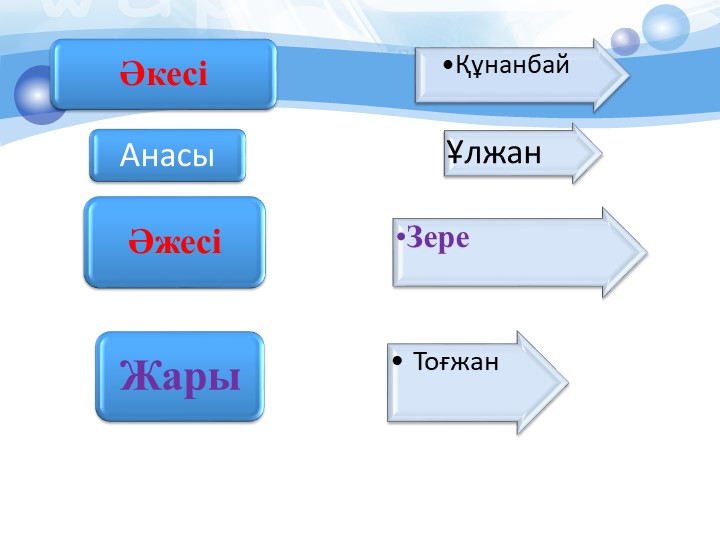 Әкесі

•Құнанбай

Анасы

Ұлжан

Әжесі

•Зере

Жары

• Тоғжан